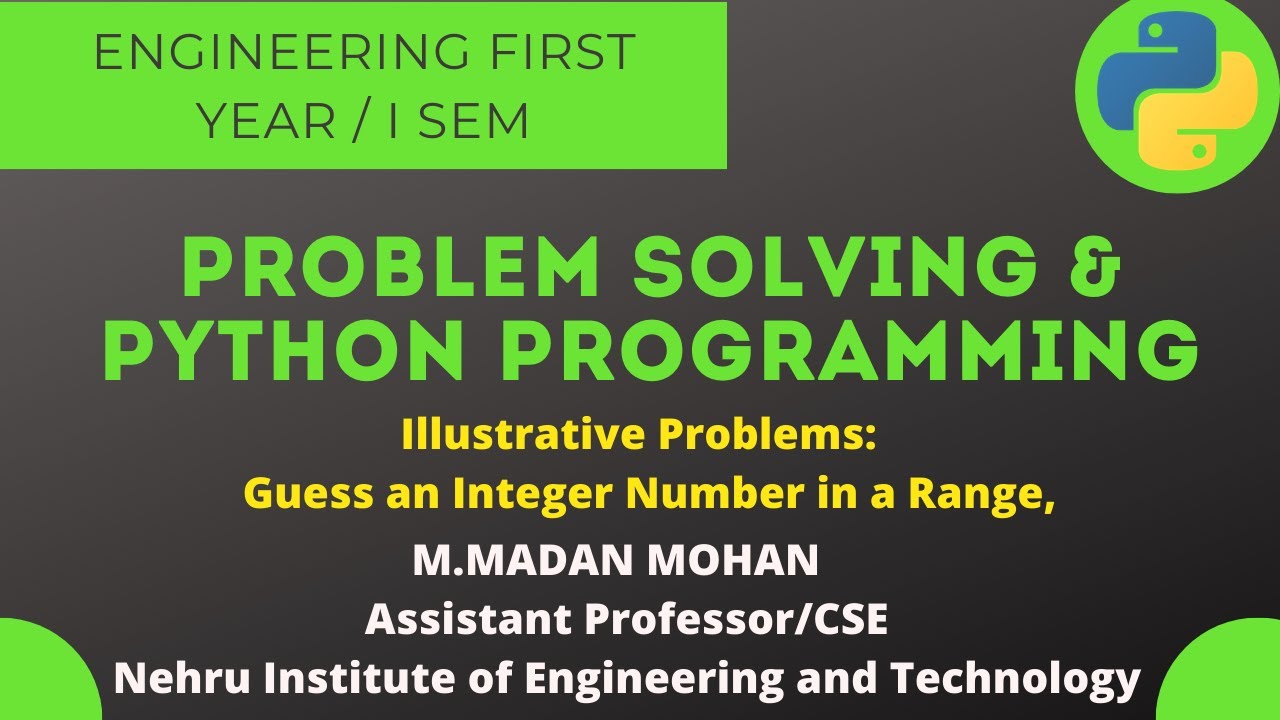 ENGINEERING FIRST YEAR / I SEM

PROBLEM SOLVING & PYTHON PROGRAMMING

Illustrative Problems:
Guess an Integer Number in a Range,

M.MADAN MOHAN
Assistant Professor/CSE
Nehru Institute of Engineering and Technology